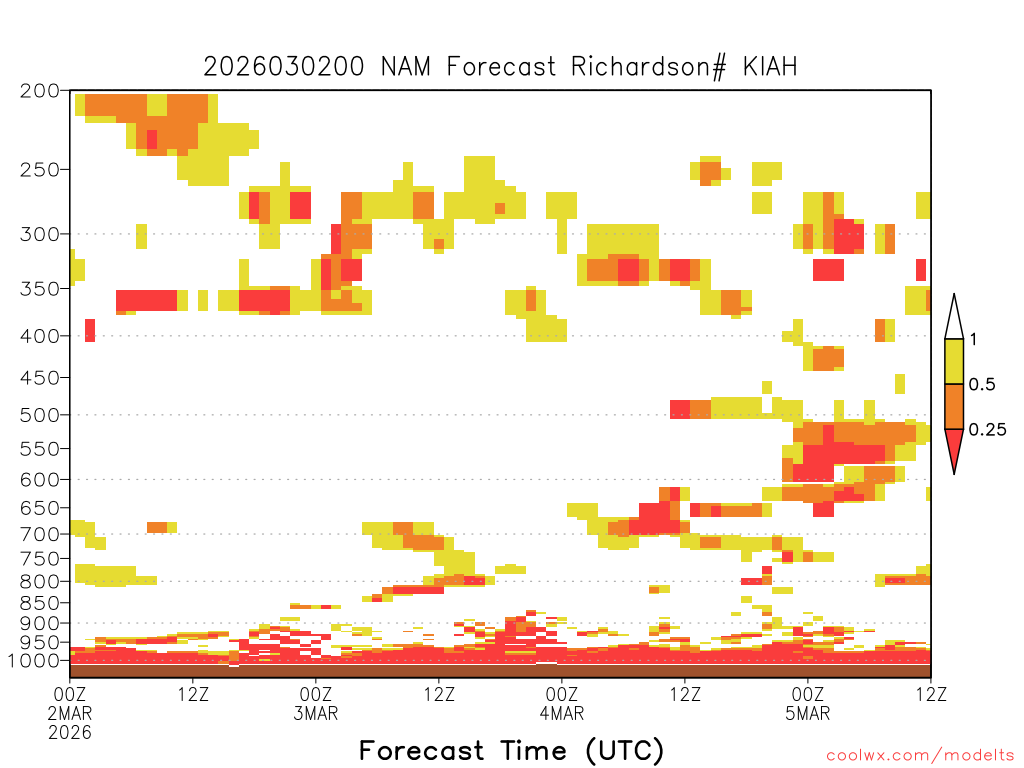 2026030200 NAM Forecast Richardson# KIAH

200
250
300
350
400
450
500
550
600
650
700
750
800
850
900
950
1000

1
0.5
0.25

00Z 2MAR 2026
12Z
00Z 3MAR
12Z
00Z 4MAR
12Z
00Z 5MAR
12Z

Forecast Time (UTC)

coolwx.com/modelts